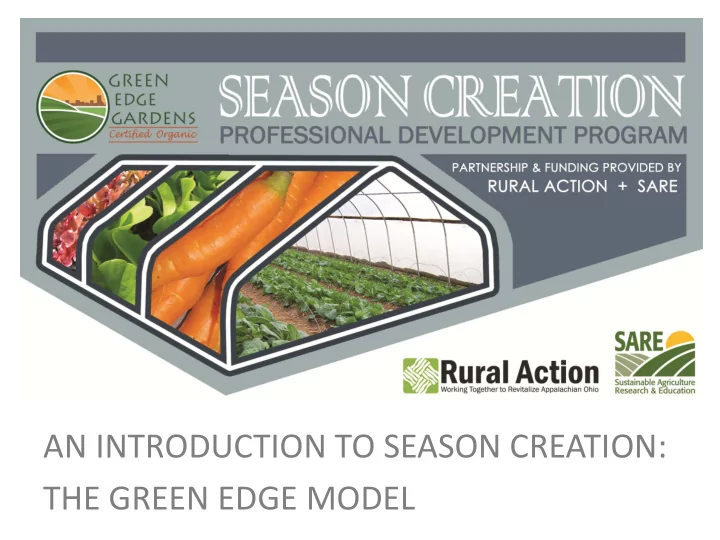 GREEN EDGE GARDENS
Certified Organic

SEASON CREATION
PROFESSIONAL DEVELOPMENT PROGRAM

PARTNERSHIP & FUNDING PROVIDED BY
RURAL ACTION + SARE

Rural Action
Working Together to Revitalize Appalachian Ohio

SARE
Sustainable Agriculture Research & Education

AN INTRODUCTION TO SEASON CREATION:
THE GREEN EDGE MODEL